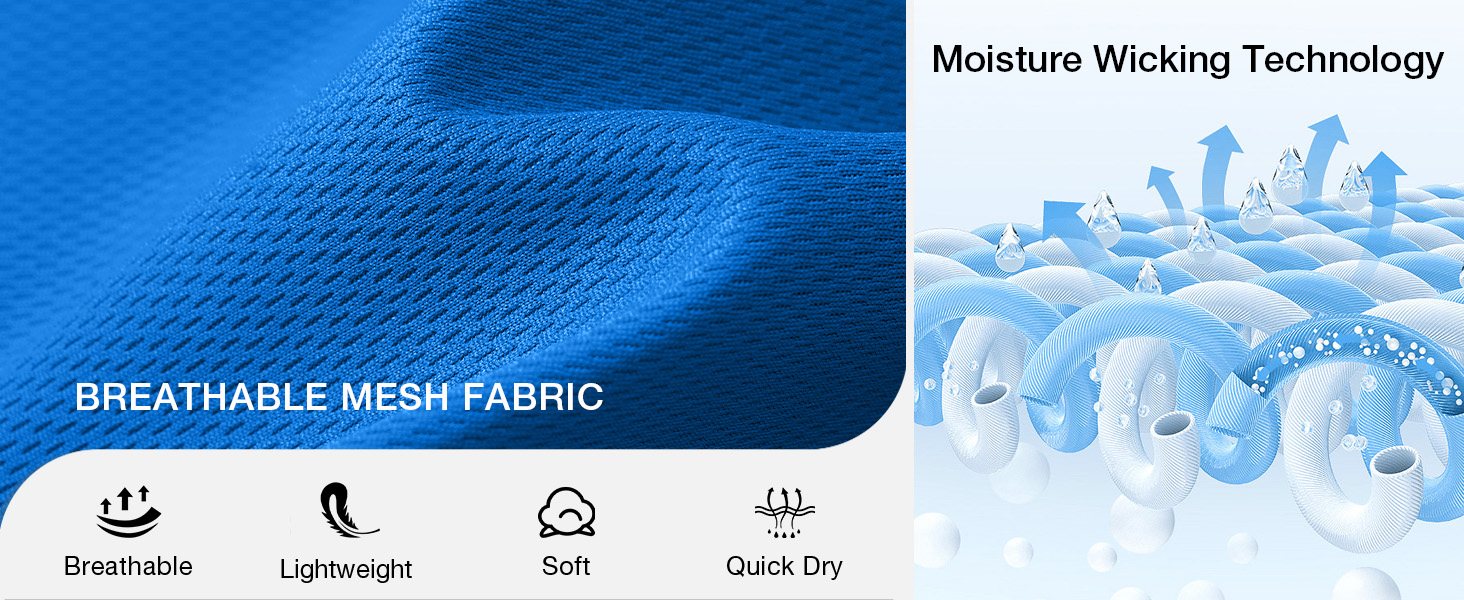 BREATHABLE MESH FABRIC

Breathable

Lightweight

Soft

Quick Dry

Moisture Wicking Technology